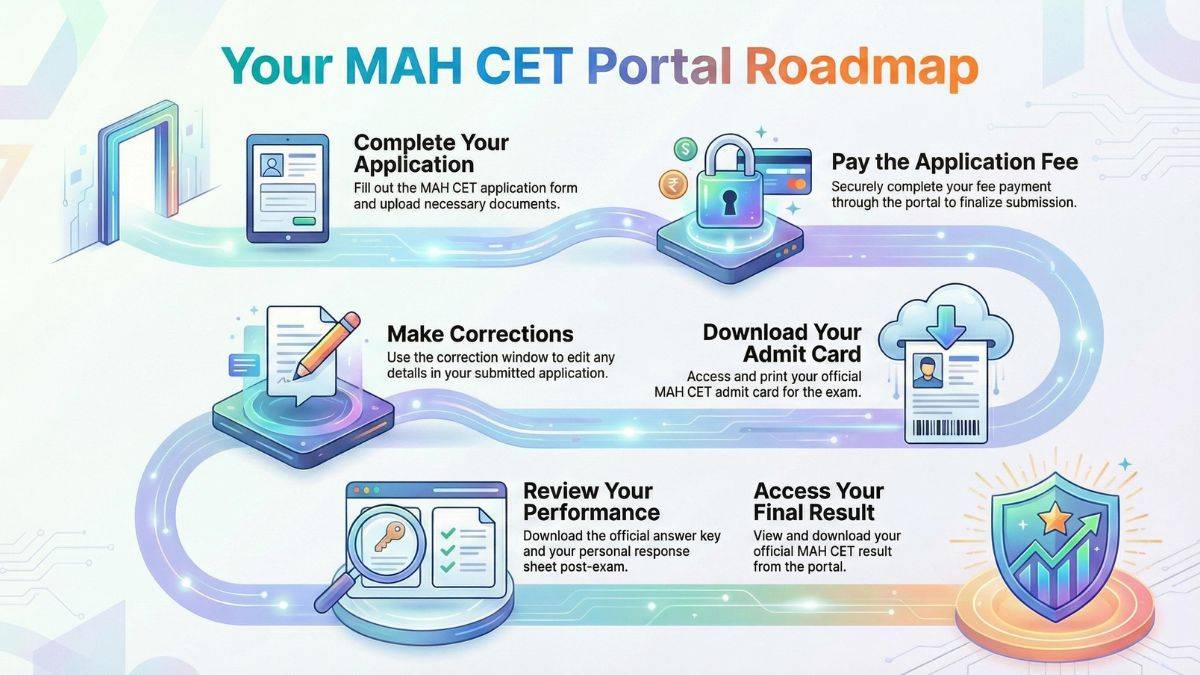 Your MAH CET Portal Roadmap

Complete Your Application
Fill out the MAH CET application form and upload necessary documents.

Pay the Application Fee
Securely complete your fee payment through the portal to finalize submission.

Make Corrections
Use the correction window to edit any details in your submitted application.

Download Your Admit Card
Access and print your official MAH CET admit card for the exam.

Review Your Performance
Download the official answer key and your personal response sheet post-exam.

Access Your Final Result
View and download your official MAH CET result from the portal.